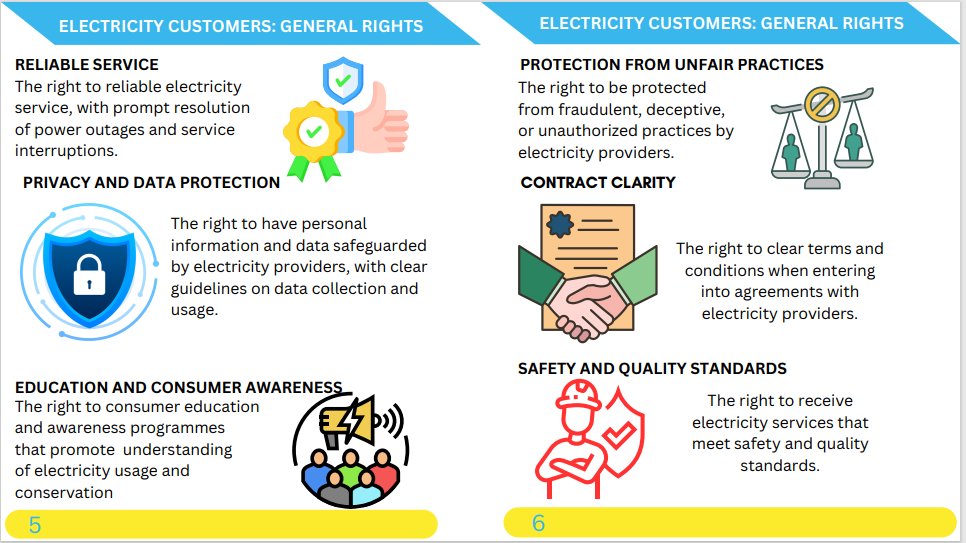 ELECTRICITY CUSTOMERS: GENERAL RIGHTS

RELIABLE SERVICE
The right to reliable electricity service, with prompt resolution of power outages and service interruptions.

PRIVACY AND DATA PROTECTION
The right to have personal information and data safeguarded by electricity providers, with clear guidelines on data collection and usage.

EDUCATION AND CONSUMER AWARENESS
The right to consumer education and awareness programmes that promote understanding of electricity usage and conservation

5

ELECTRICITY CUSTOMERS: GENERAL RIGHTS

PROTECTION FROM UNFAIR PRACTICES
The right to be protected from fraudulent, deceptive, or unauthorized practices by electricity providers.

CONTRACT CLARITY
The right to clear terms and conditions when entering into agreements with electricity providers.

SAFETY AND QUALITY STANDARDS
The right to receive electricity services that meet safety and quality standards.

6